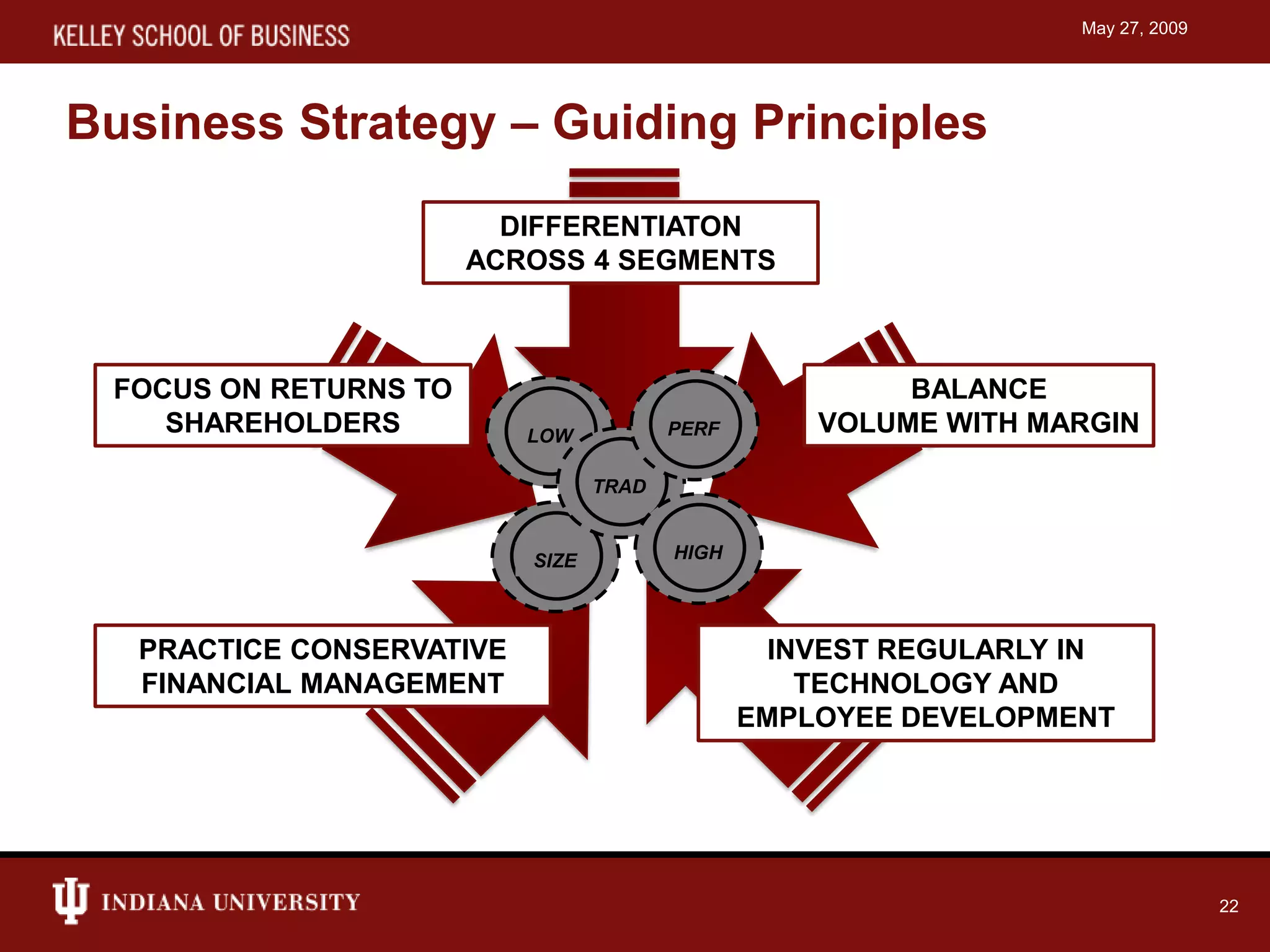 KELLEY SCHOOL OF BUSINESS

May 27, 2009

Business Strategy – Guiding Principles

DIFFERENTIATON ACROSS 4 SEGMENTS

FOCUS ON RETURNS TO SHAREHOLDERS

BALANCE VOLUME WITH MARGIN

LOW

PERF

TRAD

SIZE

HIGH

PRACTICE CONSERVATIVE FINANCIAL MANAGEMENT

INVEST REGULARLY IN TECHNOLOGY AND EMPLOYEE DEVELOPMENT

INDIANA UNIVERSITY

22